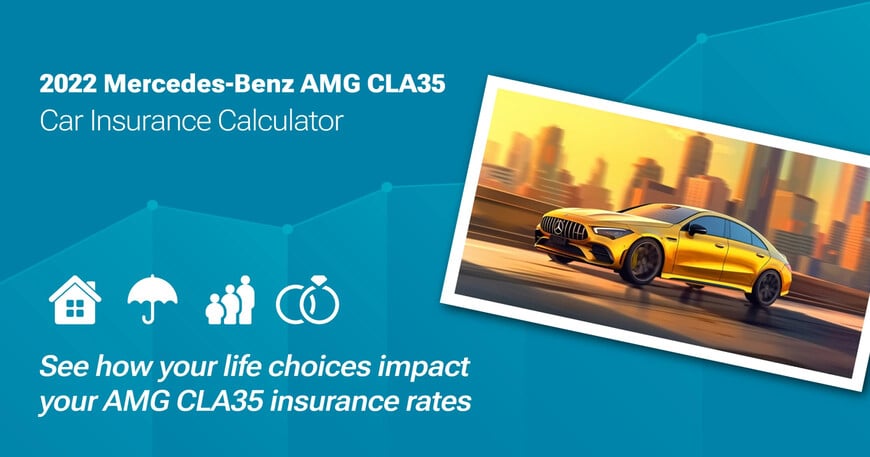 2022 Mercedes-Benz AMG CLA35
Car Insurance Calculator

See how your life choices impact your AMG CLA35 insurance rates